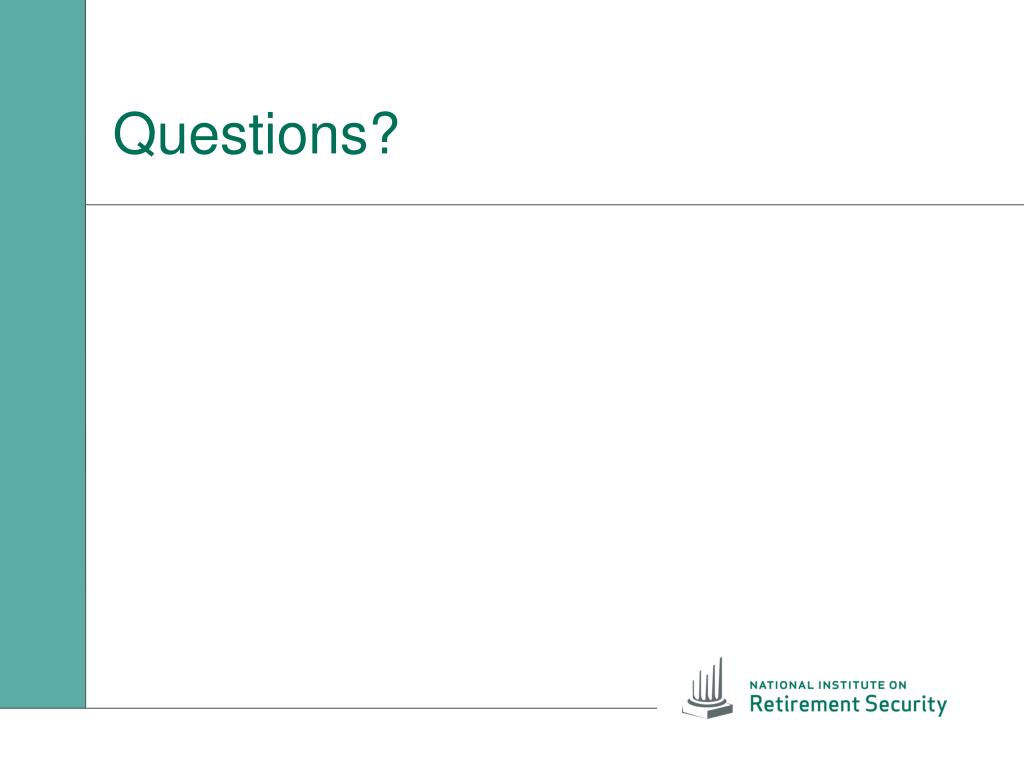 Questions?

NATIONAL INSTITUTE ON
Retirement Security